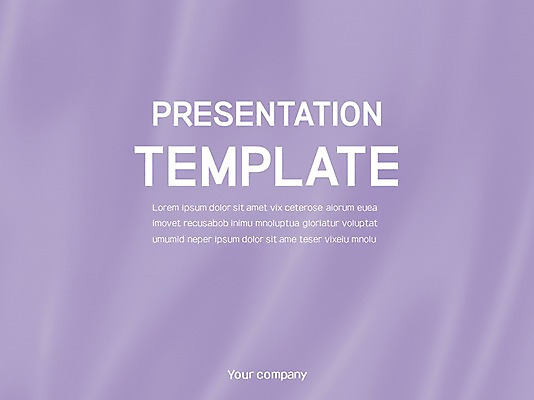 PRESENTATION
TEMPLATE

Lorem ipsum dolor sit amet vix ceterose alorum euea imovet recusabob inimu mnoluptua gloriatur voluptat umumid neper ipsum dolor sit ame teser vixelu mnolu

Your company